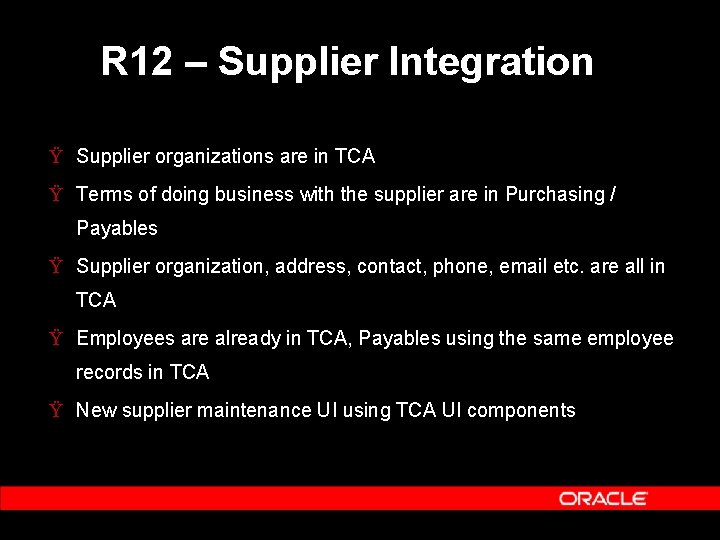 R12 – Supplier Integration

Ÿ Supplier organizations are in TCA

Ÿ Terms of doing business with the supplier are in Purchasing / Payables

Ÿ Supplier organization, address, contact, phone, email etc. are all in TCA

Ÿ Employees are already in TCA, Payables using the same employee records in TCA

Ÿ New supplier maintenance UI using TCA UI components

ORACLE